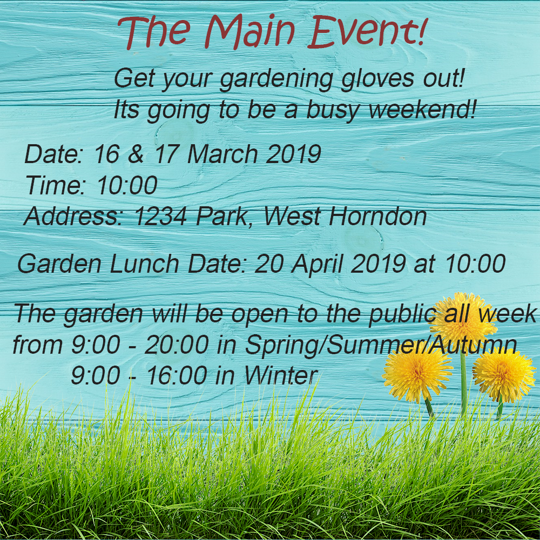 The Main Event!

Get your gardening gloves out!
Its going to be a busy weekend!

Date: 16 & 17 March 2019
Time: 10:00
Address: 1234 Park, West Horndon

Garden Lunch Date: 20 April 2019 at 10:00

The garden will be open to the public all week from 9:00 - 20:00 in Spring/Summer/Autumn
9:00 - 16:00 in Winter